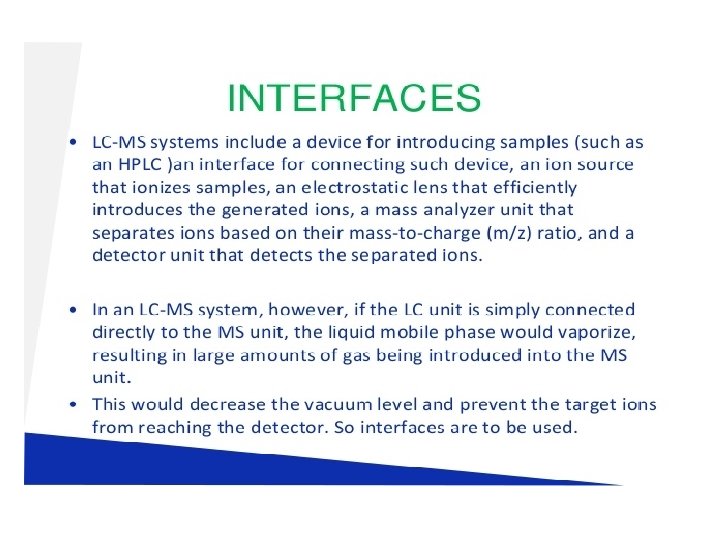 INTERFACES

• LC-MS systems include a device for introducing samples (such as an HPLC )an interface for connecting such device, an ion source that ionizes samples, an electrostatic lens that efficiently introduces the generated ions, a mass analyzer unit that separates ions based on their mass-to-charge (m/z) ratio, and a detector unit that detects the separated ions.

• In an LC-MS system, however, if the LC unit is simply connected directly to the MS unit, the liquid mobile phase would vaporize, resulting in large amounts of gas being introduced into the MS unit.

• This would decrease the vacuum level and prevent the target ions from reaching the detector. So interfaces are to be used.